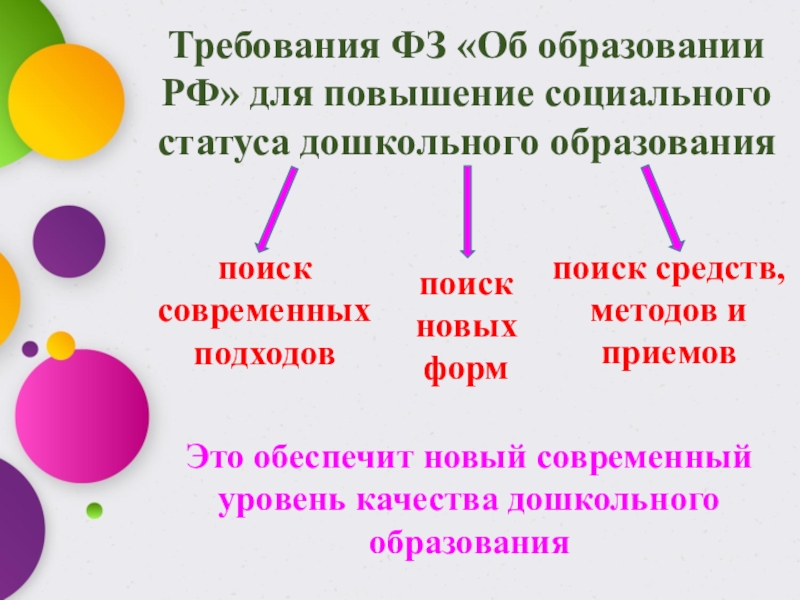 Требования ФЗ «Об образовании РФ» для повышение социального статуса дошкольного образования

поиск современных подходов

поиск новых форм

поиск средств, методов и приемов

Это обеспечит новый современный уровень качества дошкольного образования